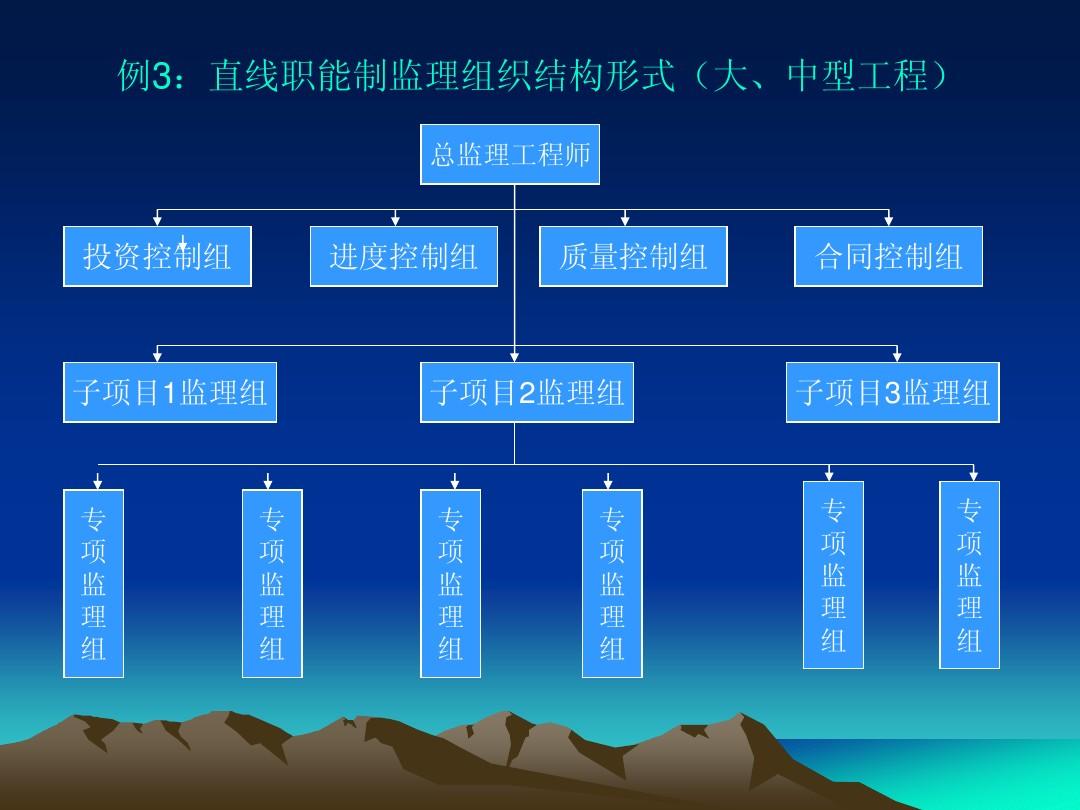 例3：直线职能制监理组织结构形式（大、中型工程）

总监理工程师

投资控制组

进度控制组

质量控制组

合同控制组

子项目1监理组

子项目2监理组

子项目3监理组

专项监理组

专项监理组

专项监理组

专项监理组

专项监理组

专项监理组